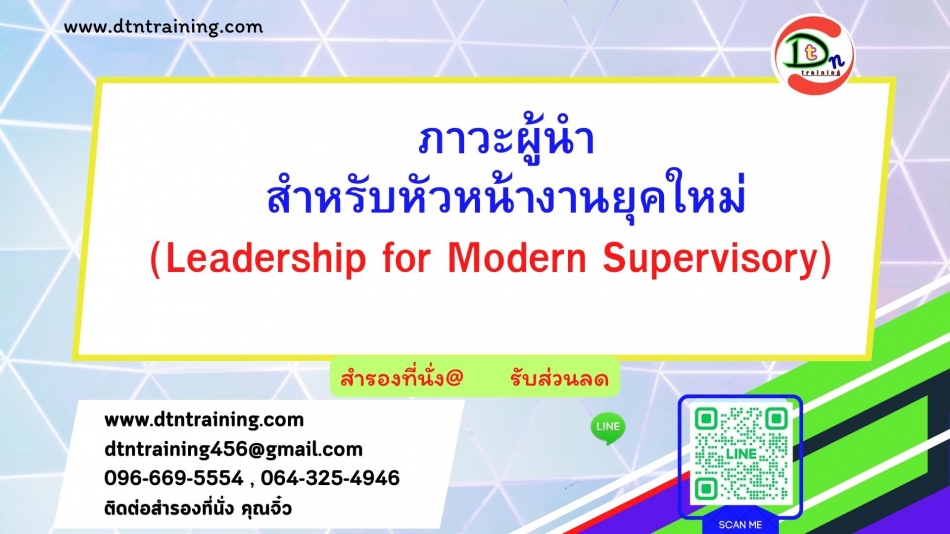 www.dtntraining.com

Dtn training

ภาวะผู้นำ
สำหรับหัวหน้างานยุคใหม่
(Leadership for Modern Supervisory)

สำรองที่นั่ง@ รับส่วนลด

www.dtntraining.com
dtntraining456@gmail.com
096-669-5554 , 064-325-4946
ติดต่อสำรองที่นั่ง คุณจิ๋ว

LINE

LINE

SCAN ME